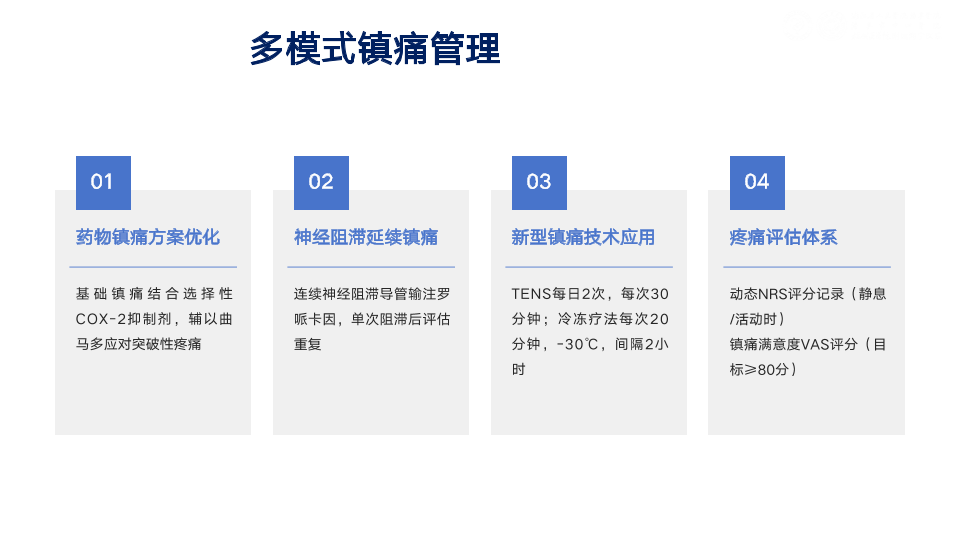 多模式镇痛管理

01

药物镇痛方案优化

基础镇痛结合选择性COX-2抑制剂，辅以曲马多应对突破性疼痛

02

神经阻滞延续镇痛

连续神经阻滞导管输注罗哌卡因，单次阻滞后评估重复

03

新型镇痛技术应用

TENS每日2次，每次30分钟；冷冻疗法每次20分钟，-30℃，间隔2小时

04

疼痛评估体系

动态NRS评分记录（静息/活动时）

镇痛满意度VAS评分（目标≥80分）